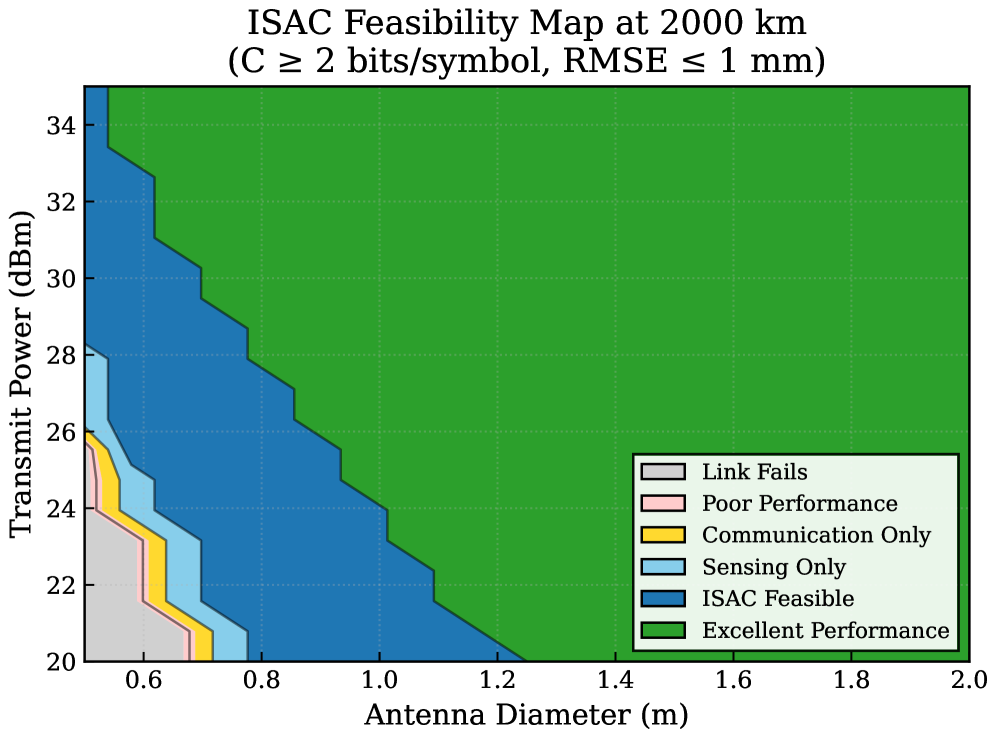 ISAC Feasibility Map at 2000 km
(C ≥ 2 bits/symbol, RMSE ≤ 1 mm)

Transmit Power (dBm)

34
32
30
28
26
24
22
20

Link Fails
Poor Performance
Communication Only
Sensing Only
ISAC Feasible
Excellent Performance

0.6 0.8 1.0 1.2 1.4 1.6 1.8 2.0

Antenna Diameter (m)